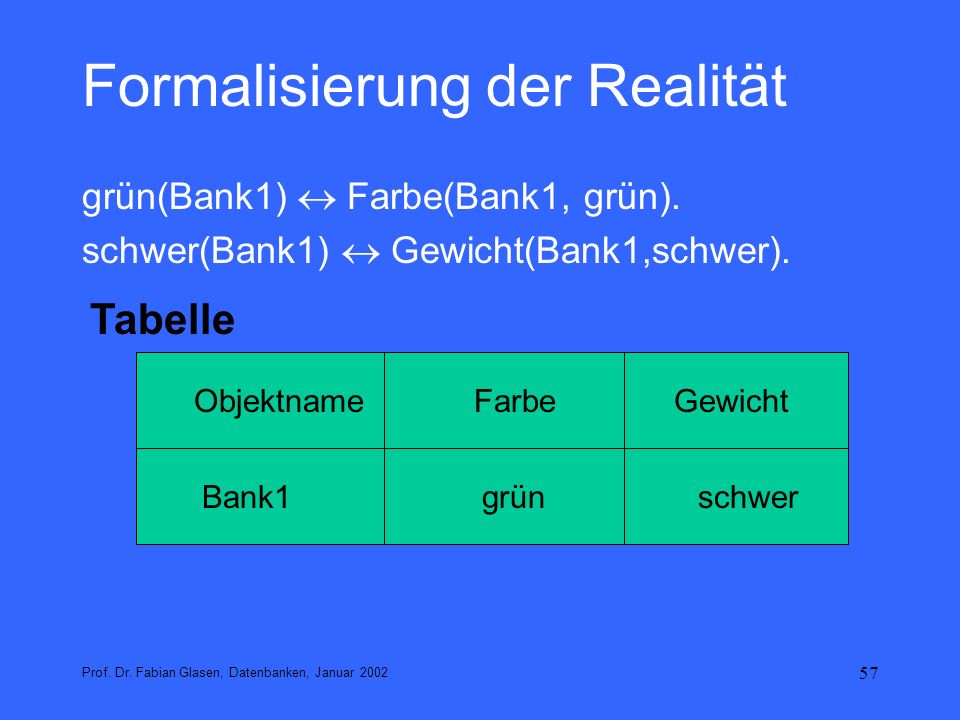 Formalisierung der Realität

grün(Bank1) $\leftrightarrow$ Farbe(Bank1, grün).
schwer(Bank1) $\leftrightarrow$ Gewicht(Bank1,schwer).

Tabelle

| Objektname | Farbe | Gewicht |
|---|---|---|
| Bank1 | grün | schwer |

Prof. Dr. Fabian Glasen, Datenbanken, Januar 2002

57